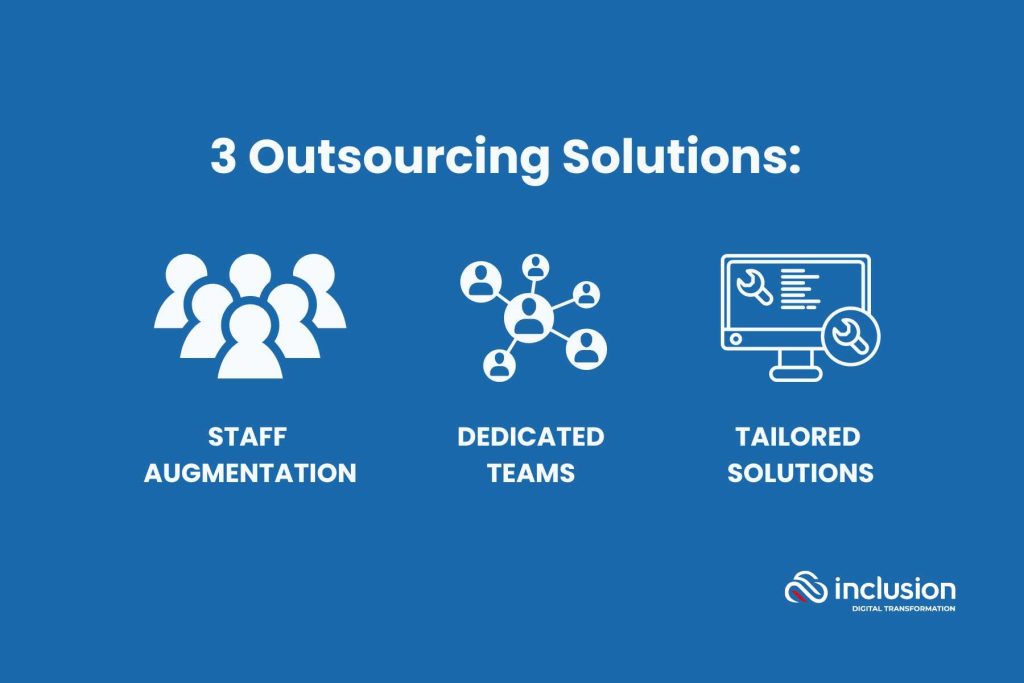 3 Outsourcing Solutions:

STAFF AUGMENTATION

DEDICATED TEAMS

TAILORED SOLUTIONS

inclusion
DIGITAL TRANSFORMATION